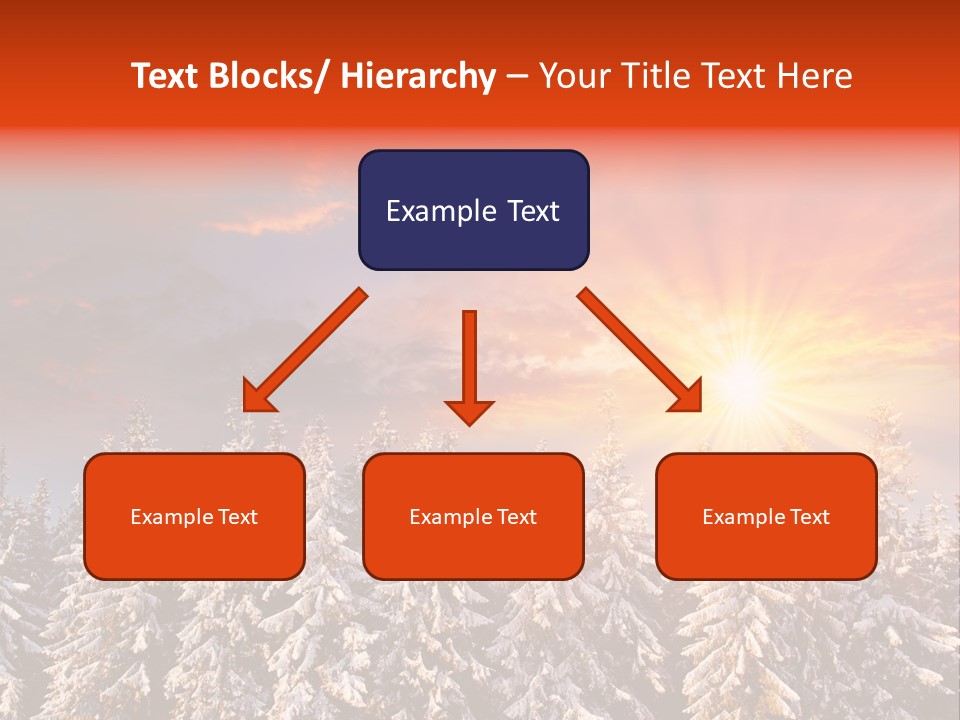 Text Blocks/ Hierarchy – Your Title Text Here

Example Text

Example Text

Example Text

Example Text